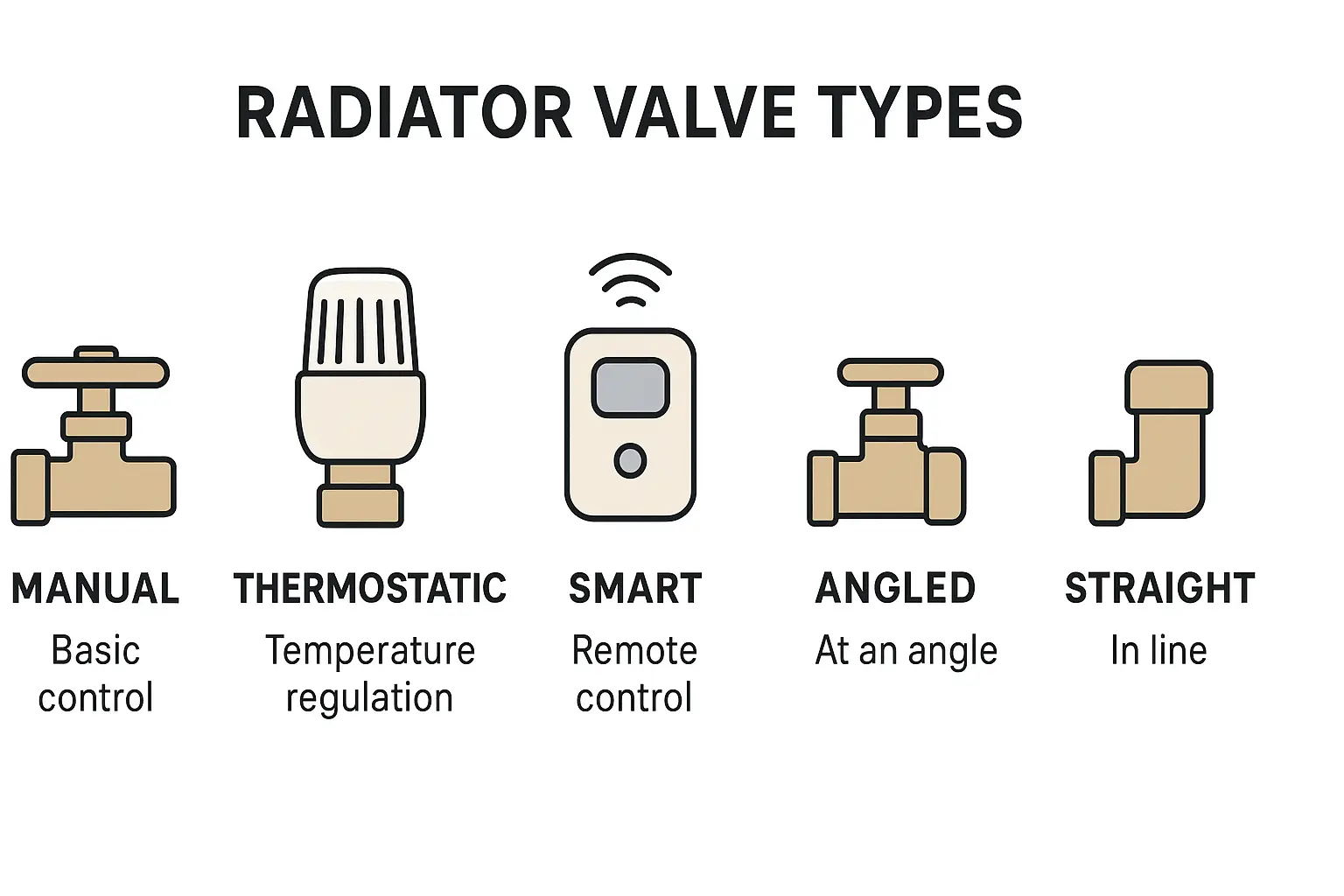 RADIATOR VALVE TYPES

MANUAL
Basic control

THERMOSTATIC
Temperature regulation

SMART
Remote control

ANGLED
At an angle

STRAIGHT
In line